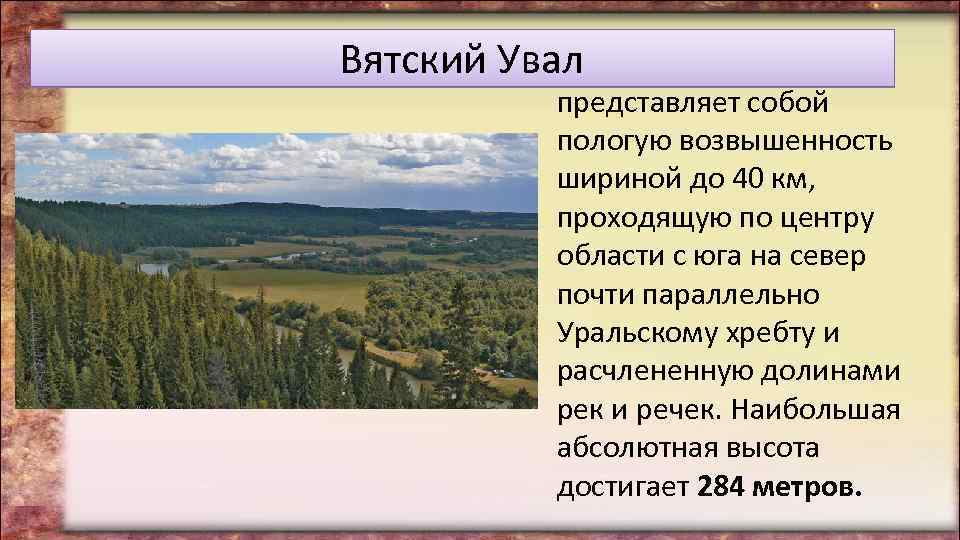 Вятский Увал

представляет собой пологую возвышенность шириной до 40 км, проходящую по центру области с юга на север почти параллельно Уральскому хребту и расчлененную долинами рек и речек. Наибольшая абсолютная высота достигает 284 метров.